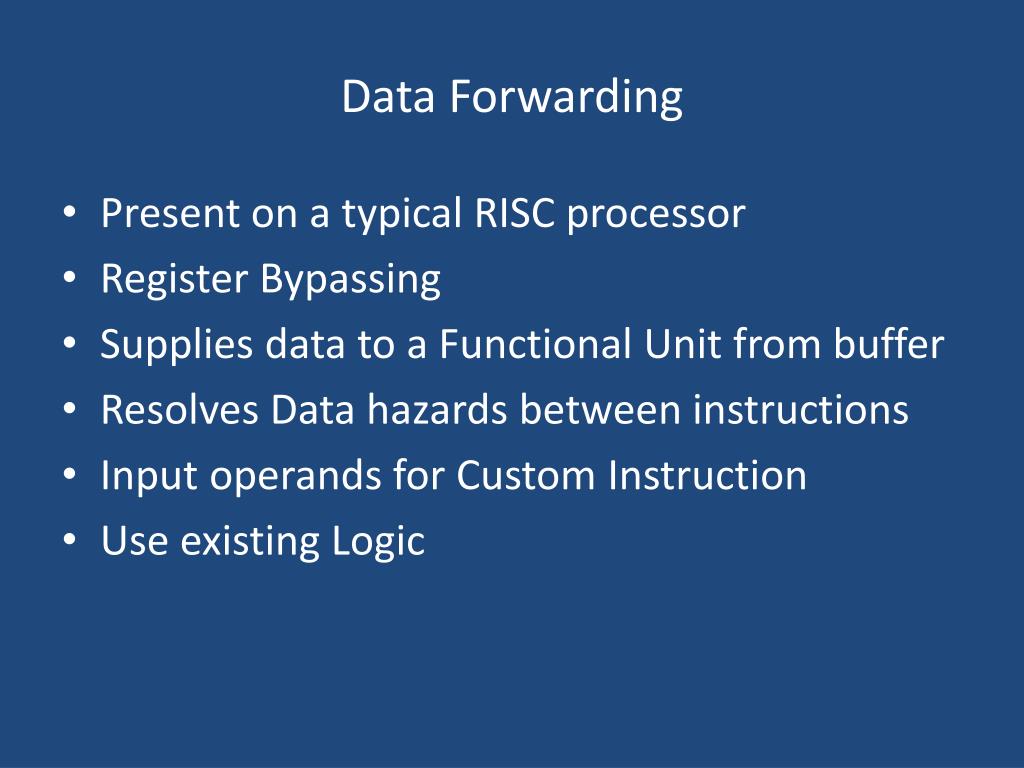 Data Forwarding

• Present on a typical RISC processor
• Register Bypassing
• Supplies data to a Functional Unit from buffer
• Resolves Data hazards between instructions
• Input operands for Custom Instruction
• Use existing Logic